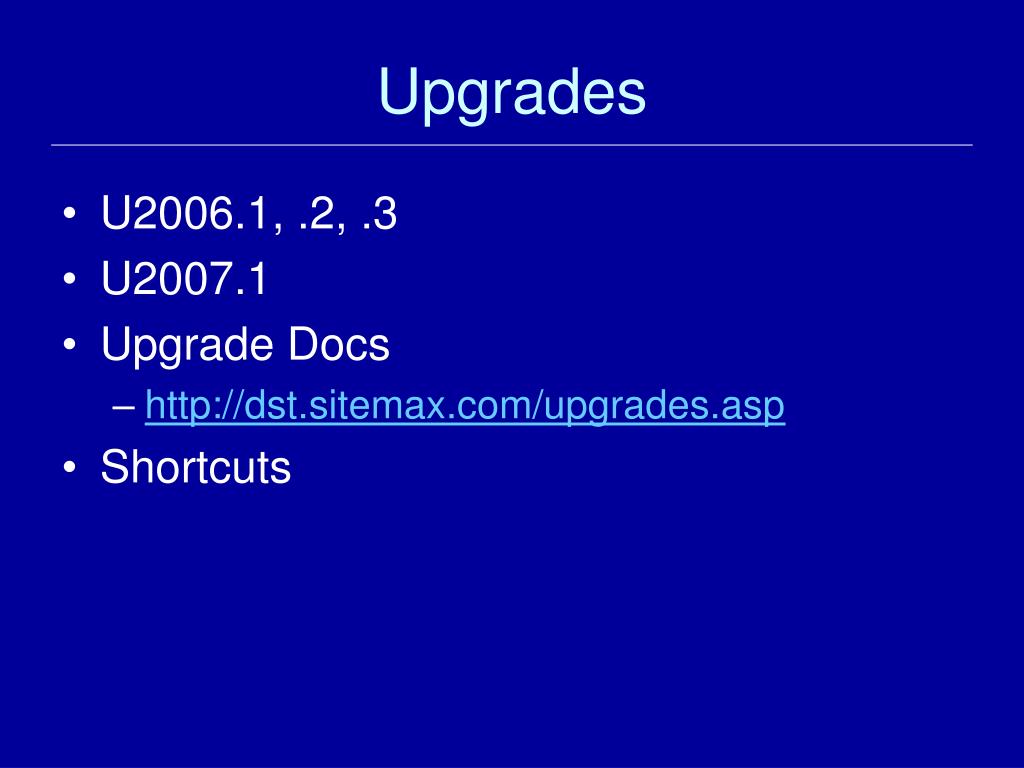 Upgrades

• U2006.1, .2, .3
• U2007.1
• Upgrade Docs
  – http://dst.sitemax.com/upgrades.asp
• Shortcuts